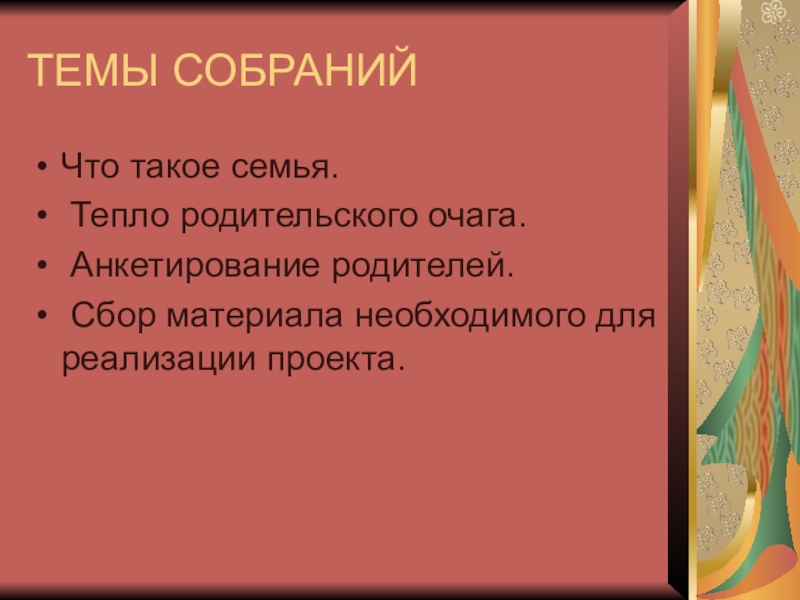 ТЕМЫ СОБРАНИЙ

• Что такое семья.
• Тепло родительского очага.
• Анкетирование родителей.
• Сбор материала необходимого для реализации проекта.